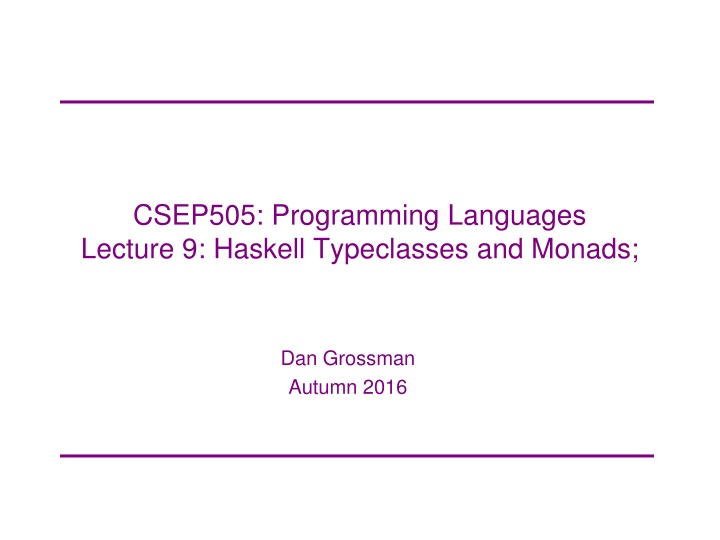 CSEP505: Programming Languages
Lecture 9: Haskell Typeclasses and Monads;

Dan Grossman
Autumn 2016